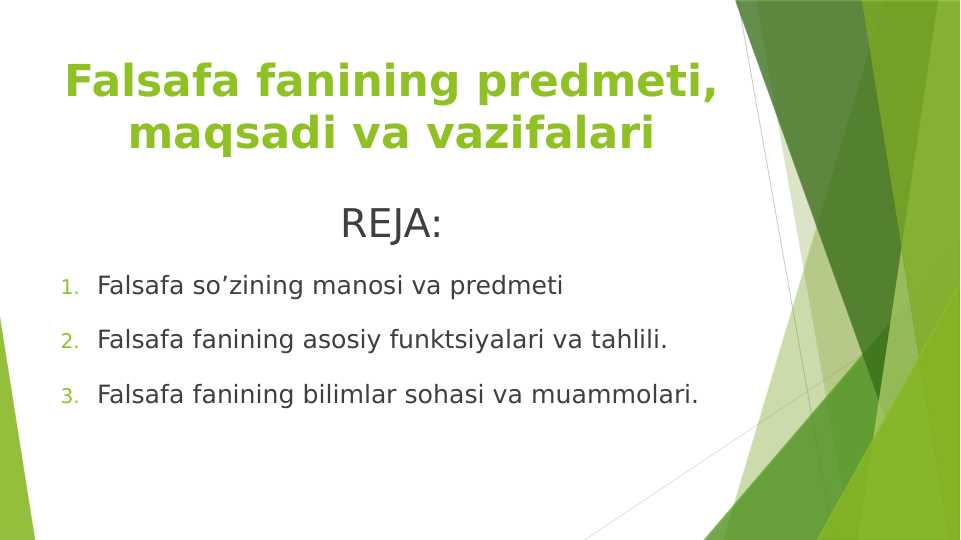 Falsafa fanining predmeti, maqsadi va vazifalari

REJA:

1. Falsafa so’zining manosi va predmeti
2. Falsafa fanining asosiy funktsiyalari va tahlili.
3. Falsafa fanining bilimlar sohasi va muammolari.